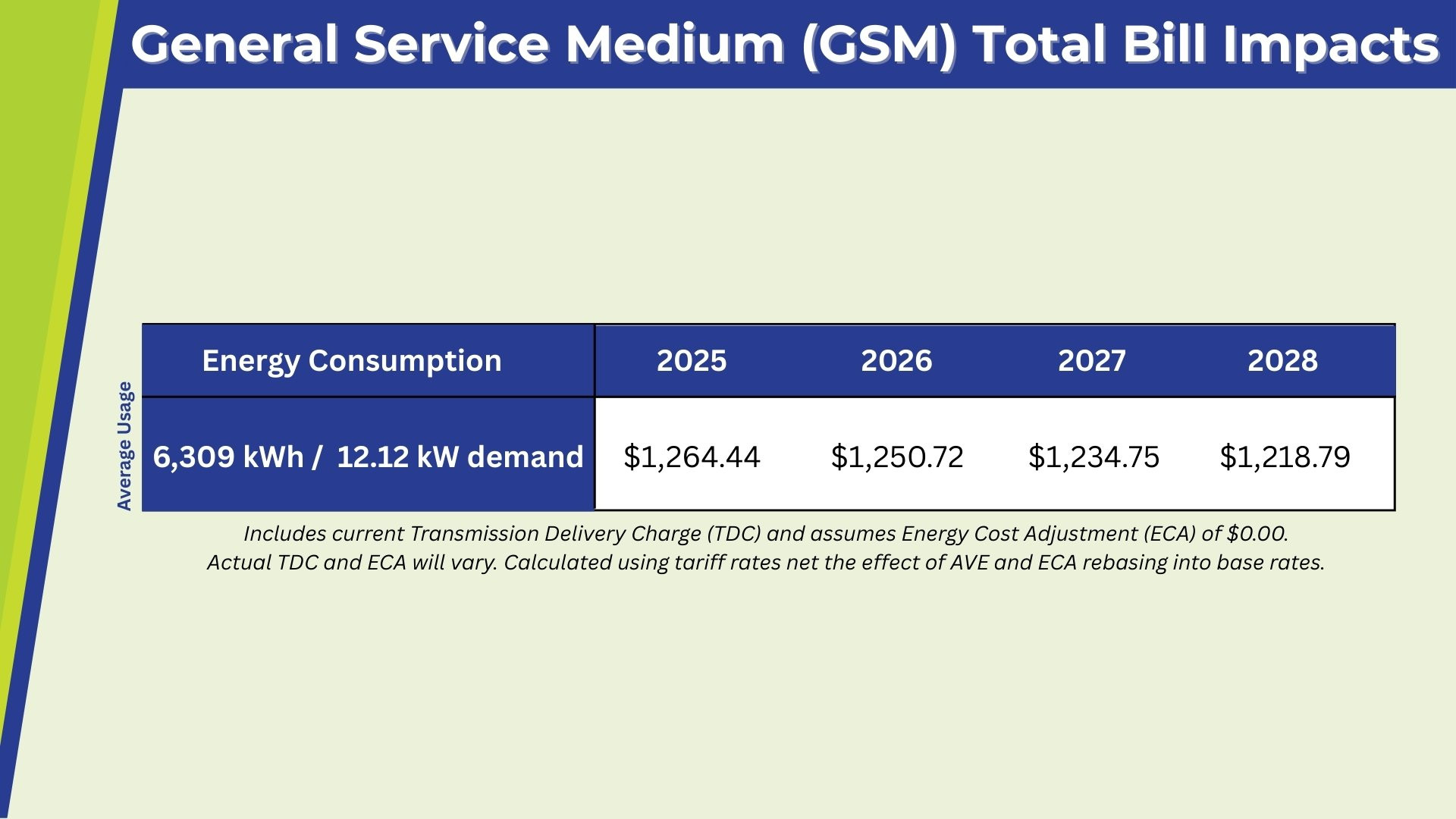 General Service Medium (GSM) Total Bill Impacts

Average Usage

| Energy Consumption | 2025 | 2026 | 2027 | 2028 |
|---|---|---|---|---|
| 6,309 kWh / 12.12 kW demand | \$1,264.44 | \$1,250.72 | \$1,234.75 | \$1,218.79 |

Includes current Transmission Delivery Charge (TDC) and assumes Energy Cost Adjustment (ECA) of \$0.00. Actual TDC and ECA will vary. Calculated using tariff rates net the effect of AVE and ECA rebasing into base rates.